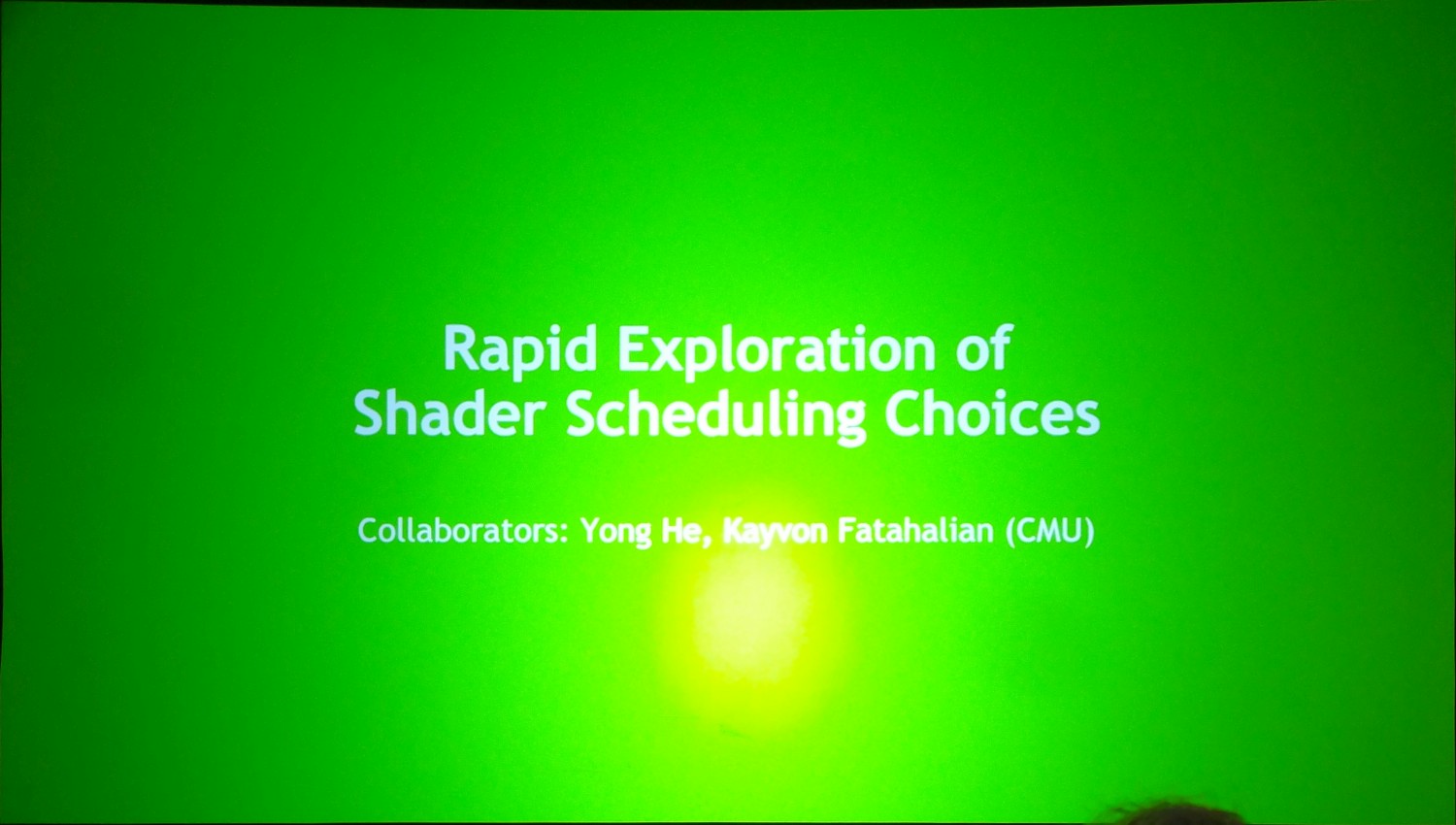 Rapid Exploration of Shader Scheduling Choices

Collaborators: Yong He, Kayvon Fatahalian (CMU)